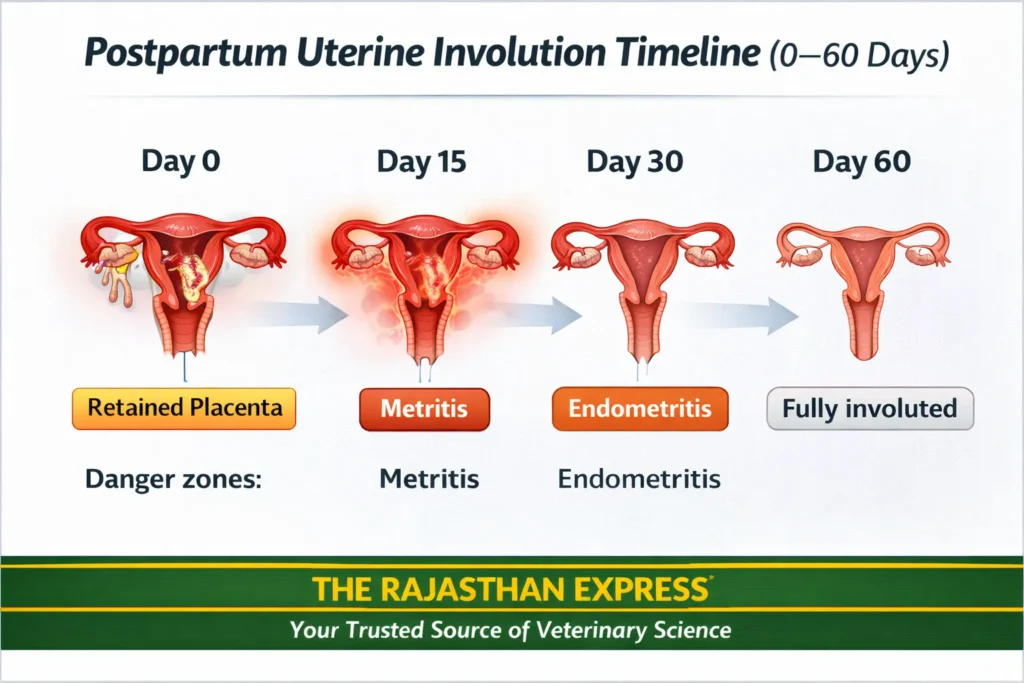 Postpartum Uterine Involution Timeline (0–60 Days)

Day 0

Day 15

Day 30

Day 60

Retained Placenta

Metritis

Endometritis

Fully involuted

Danger zones:

Metritis

Endometritis

THE RAJASTHAN EXPRESS

Your Trusted Source of Veterinary Science